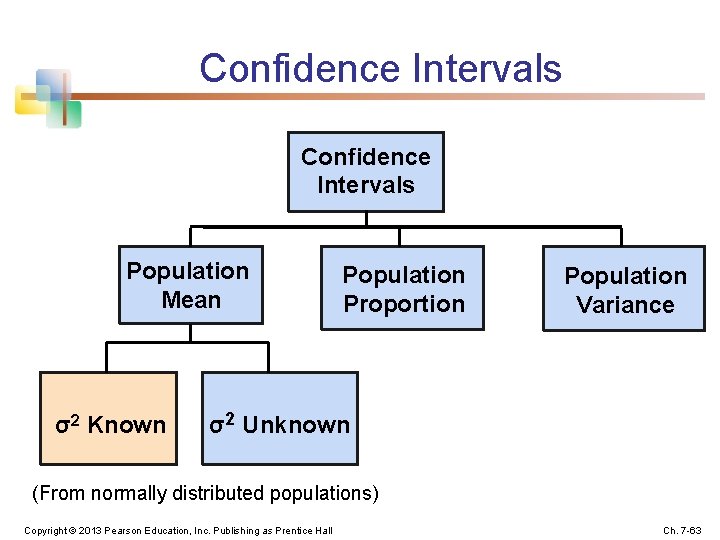 Confidence Intervals

Confidence Intervals

Population Mean

Population Proportion

Population Variance

$\sigma^2$ Known

$\sigma^2$ Unknown

(From normally distributed populations)

Copyright © 2013 Pearson Education, Inc. Publishing as Prentice Hall

Ch. 7-63